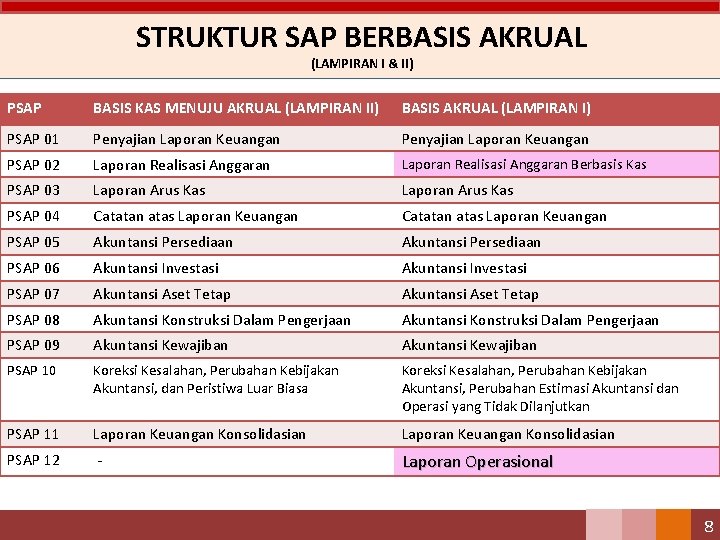 STRUKTUR SAP BERBASIS AKRUAL
(LAMPIRAN I & II)

| PSAP | BASIS KAS MENUJU AKRUAL (LAMPIRAN II) | BASIS AKRUAL (LAMPIRAN I) |
|---|---|---|
| PSAP 01 | Penyajian Laporan Keuangan | Penyajian Laporan Keuangan |
| PSAP 02 | Laporan Realisasi Anggaran | Laporan Realisasi Anggaran Berbasis Kas |
| PSAP 03 | Laporan Arus Kas | Laporan Arus Kas |
| PSAP 04 | Catatan atas Laporan Keuangan | Catatan atas Laporan Keuangan |
| PSAP 05 | Akuntansi Persediaan | Akuntansi Persediaan |
| PSAP 06 | Akuntansi Investasi | Akuntansi Investasi |
| PSAP 07 | Akuntansi Aset Tetap | Akuntansi Aset Tetap |
| PSAP 08 | Akuntansi Konstruksi Dalam Pengerjaan | Akuntansi Konstruksi Dalam Pengerjaan |
| PSAP 09 | Akuntansi Kewajiban | Akuntansi Kewajiban |
| PSAP 10 | Koreksi Kesalahan, Perubahan Kebijakan Akuntansi, dan Peristiwa Luar Biasa | Koreksi Kesalahan, Perubahan Kebijakan Akuntansi, Perubahan Estimasi Akuntansi dan Operasi yang Tidak Dilanjutkan |
| PSAP 11 | Laporan Keuangan Konsolidasian | Laporan Keuangan Konsolidasian |
| PSAP 12 | - | Laporan Operasional |

8